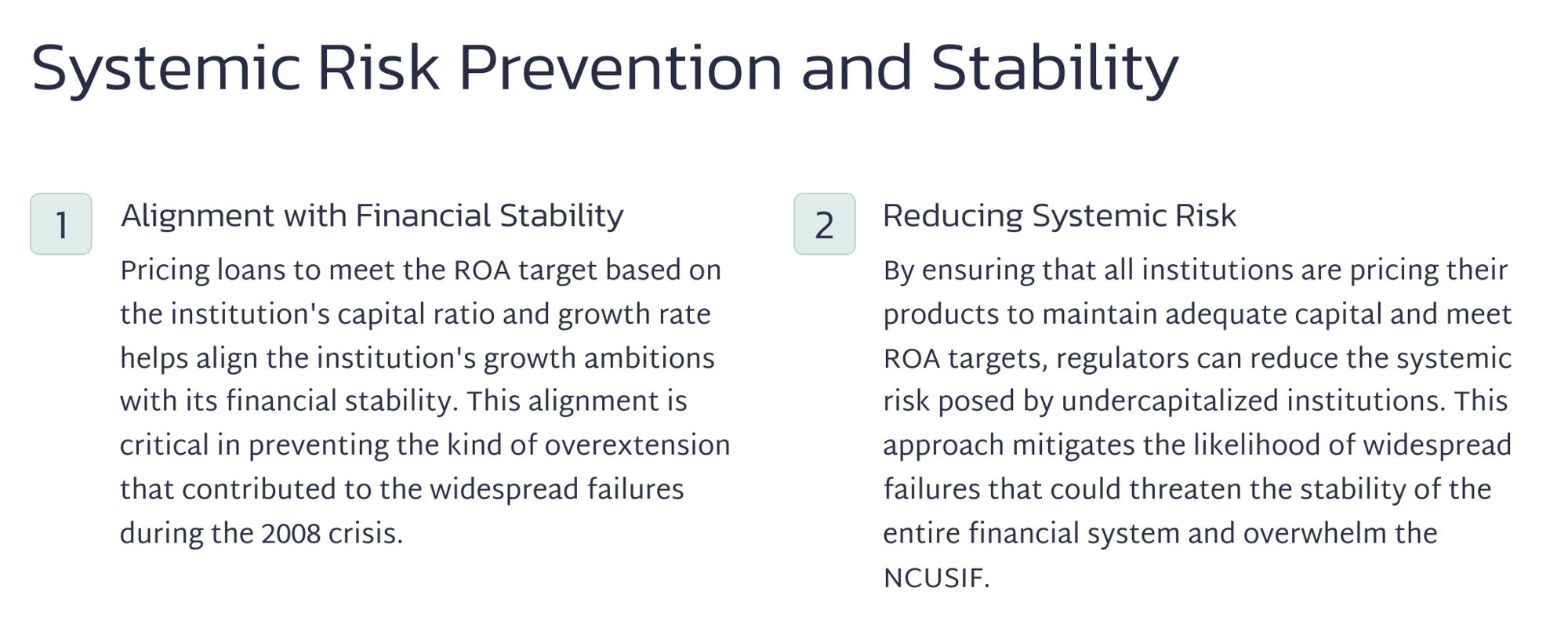 Systemic Risk Prevention and Stability

1

Alignment with Financial Stability

Pricing loans to meet the ROA target based on the institution's capital ratio and growth rate helps align the institution's growth ambitions with its financial stability. This alignment is critical in preventing the kind of overextension that contributed to the widespread failures during the 2008 crisis.

2

Reducing Systemic Risk

By ensuring that all institutions are pricing their products to maintain adequate capital and meet ROA targets, regulators can reduce the systemic risk posed by undercapitalized institutions. This approach mitigates the likelihood of widespread failures that could threaten the stability of the entire financial system and overwhelm the NCUSIF.